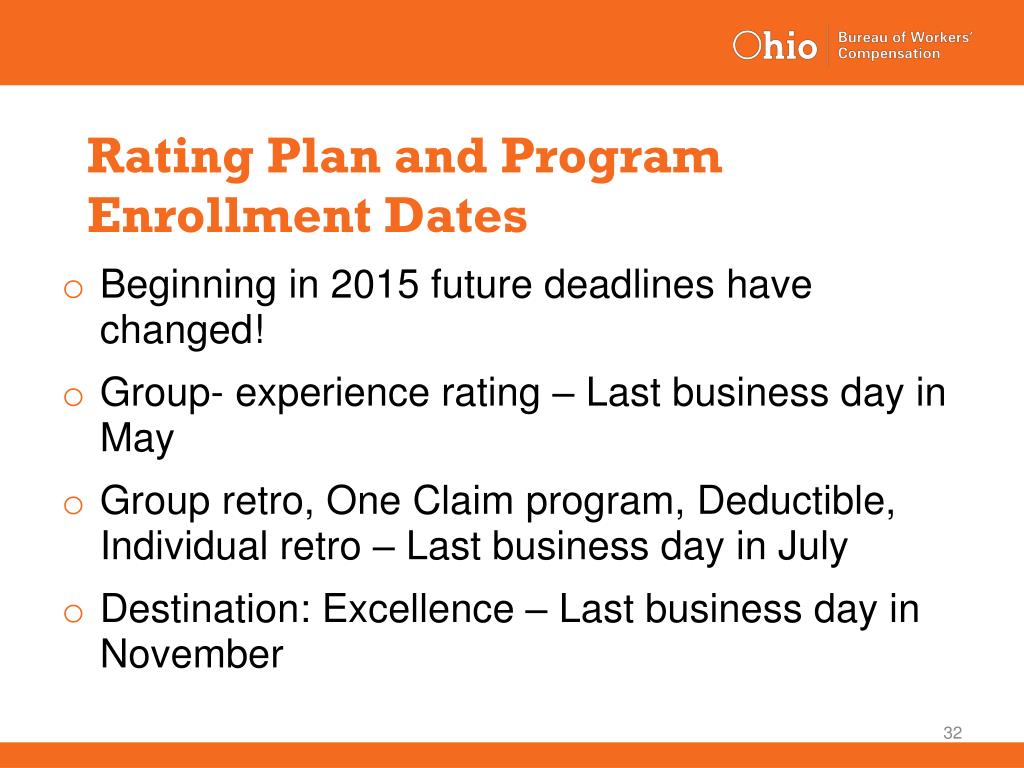 Ohio Bureau of Workers' Compensation

Rating Plan and Program Enrollment Dates

o Beginning in 2015 future deadlines have changed!

o Group- experience rating – Last business day in May

o Group retro, One Claim program, Deductible, Individual retro – Last business day in July

o Destination: Excellence – Last business day in November

32